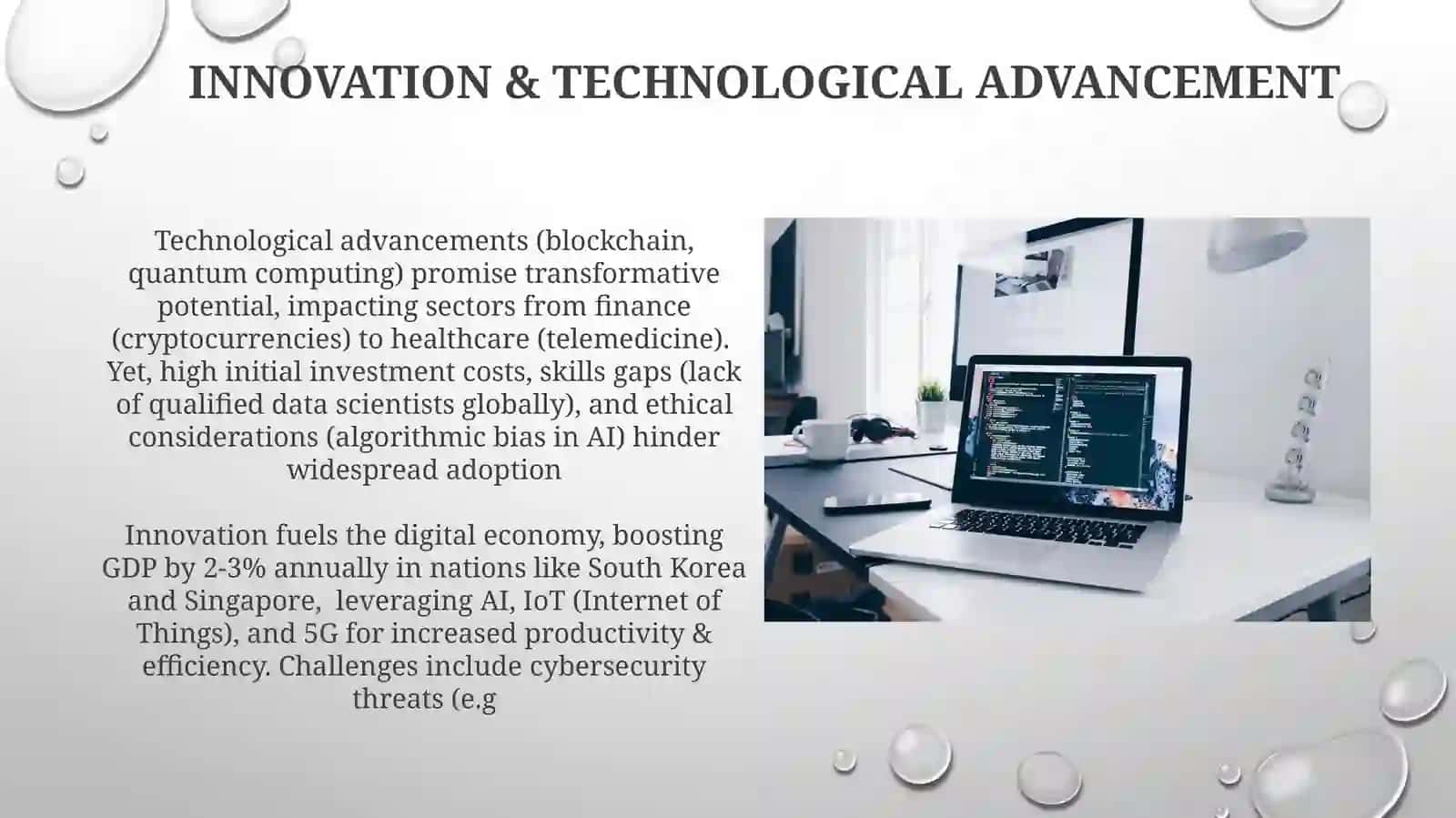 INNOVATION & TECHNOLOGICAL ADVANCEMENT

Technological advancements (blockchain, quantum computing) promise transformative potential, impacting sectors from finance (cryptocurrencies) to healthcare (telemedicine). Yet, high initial investment costs, skills gaps (lack of qualified data scientists globally), and ethical considerations (algorithmic bias in AI) hinder widespread adoption

Innovation fuels the digital economy, boosting GDP by 2-3% annually in nations like South Korea and Singapore, leveraging AI, IoT (Internet of Things), and 5G for increased productivity & efficiency. Challenges include cybersecurity threats (e.g